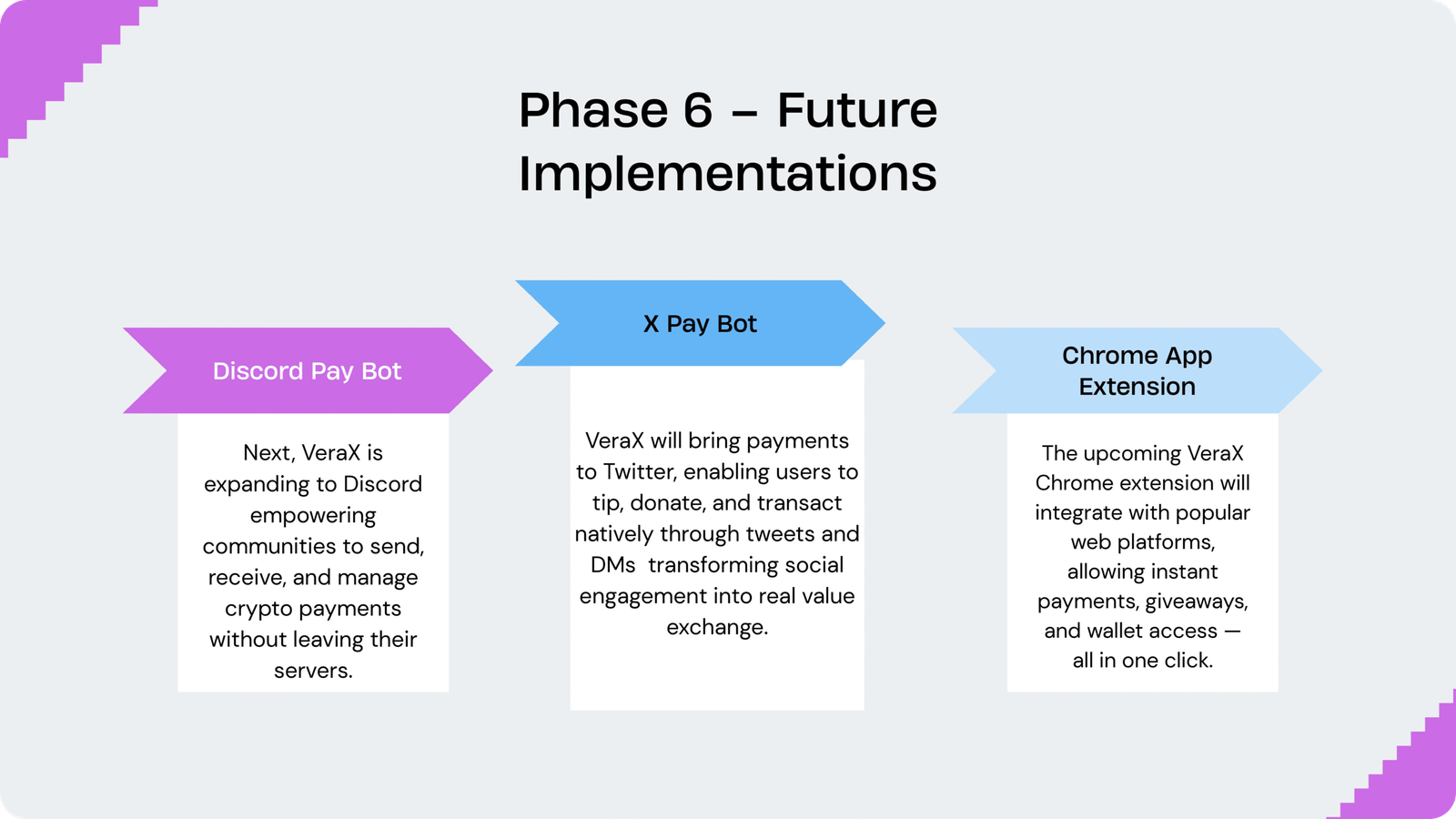 Phase 6 – Future Implementations

Discord Pay Bot

Next, VeraX is expanding to Discord empowering communities to send, receive, and manage crypto payments without leaving their servers.

X Pay Bot

VeraX will bring payments to Twitter, enabling users to tip, donate, and transact natively through tweets and DMs transforming social engagement into real value exchange.

Chrome App Extension

The upcoming VeraX Chrome extension will integrate with popular web platforms, allowing instant payments, giveaways, and wallet access — all in one click.